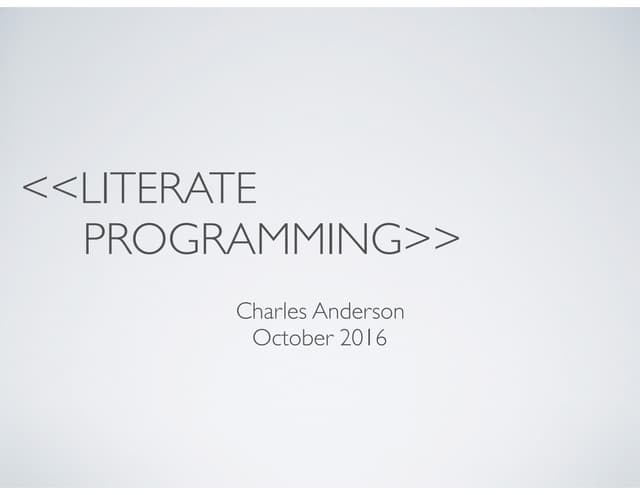 <<LITERATE PROGRAMMING>>

Charles Anderson
October 2016